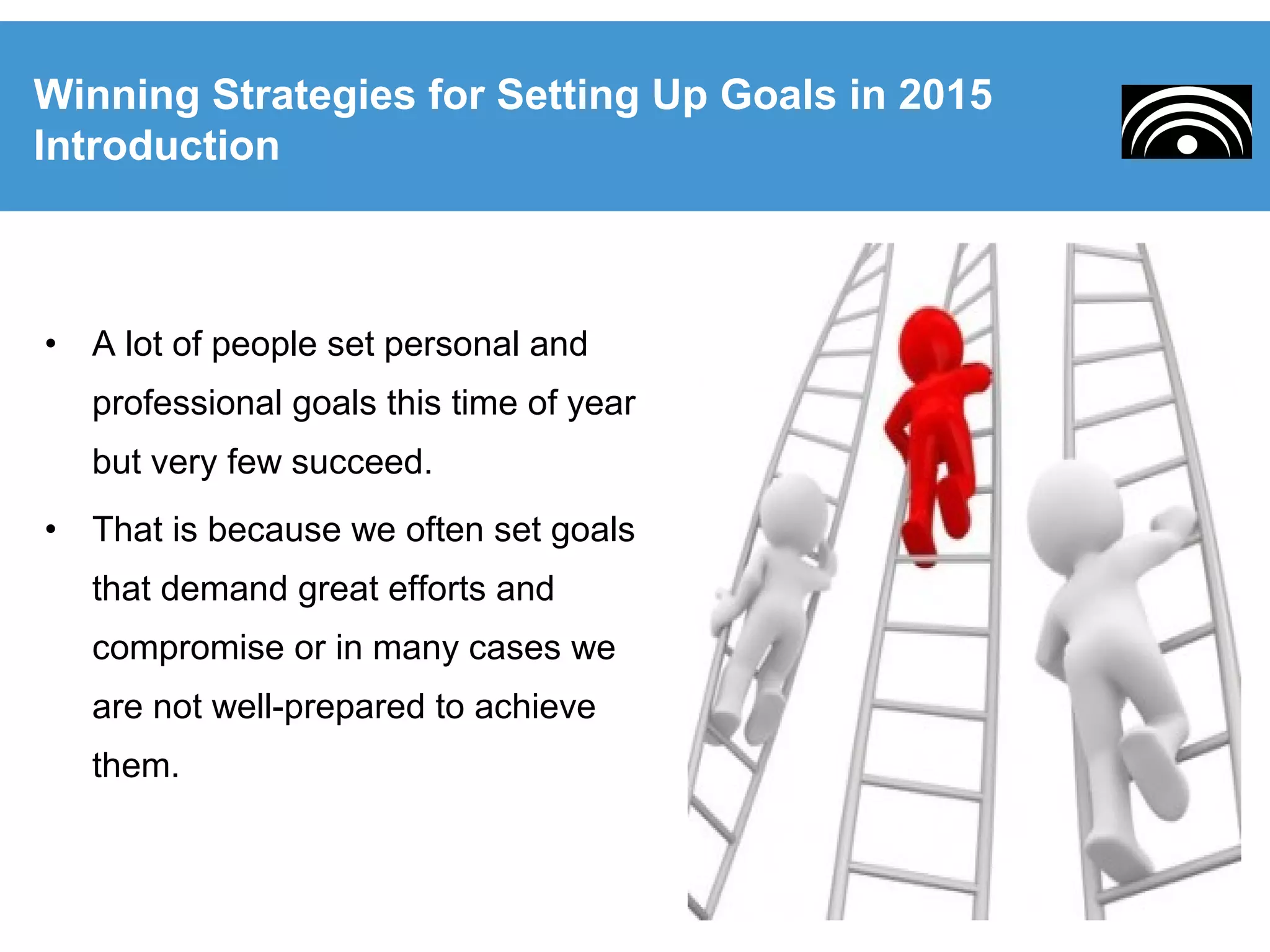 Winning Strategies for Setting Up Goals in 2015
Introduction

• A lot of people set personal and professional goals this time of year but very few succeed.

• That is because we often set goals that demand great efforts and compromise or in many cases we are not well-prepared to achieve them.